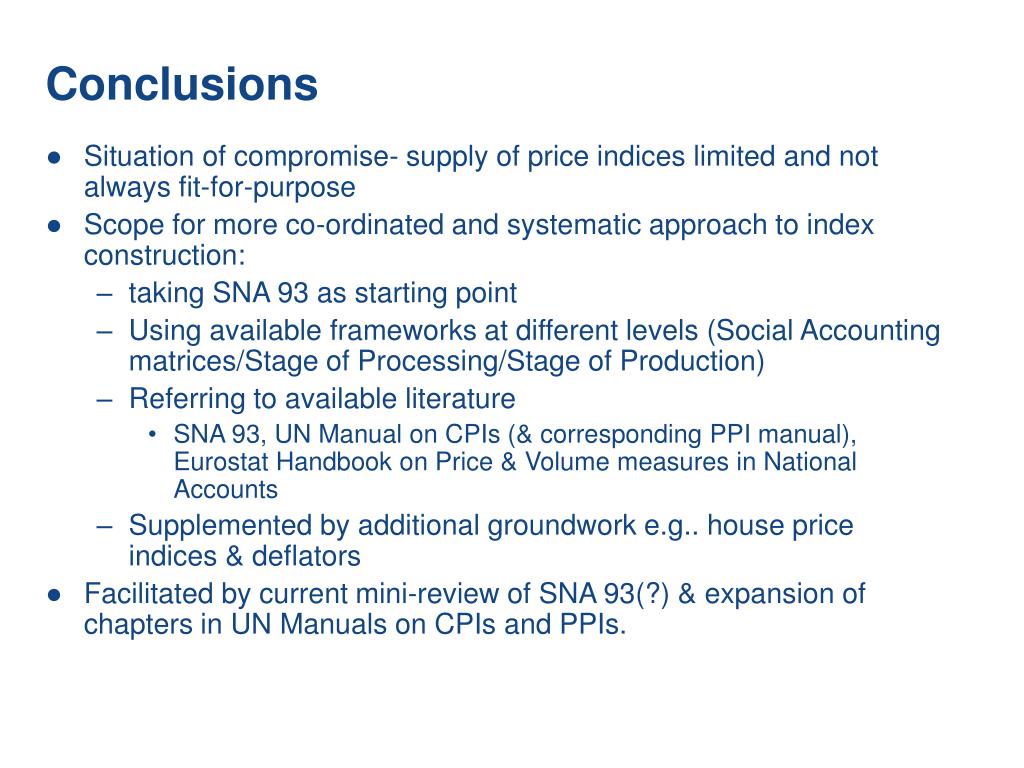 Conclusions

● Situation of compromise- supply of price indices limited and not always fit-for-purpose
● Scope for more co-ordinated and systematic approach to index construction:
– taking SNA 93 as starting point
– Using available frameworks at different levels (Social Accounting matrices/Stage of Processing/Stage of Production)
– Referring to available literature
• SNA 93, UN Manual on CPIs (& corresponding PPI manual), Eurostat Handbook on Price & Volume measures in National Accounts
– Supplemented by additional groundwork e.g.. house price indices & deflators
● Facilitated by current mini-review of SNA 93(?) & expansion of chapters in UN Manuals on CPIs and PPIs.